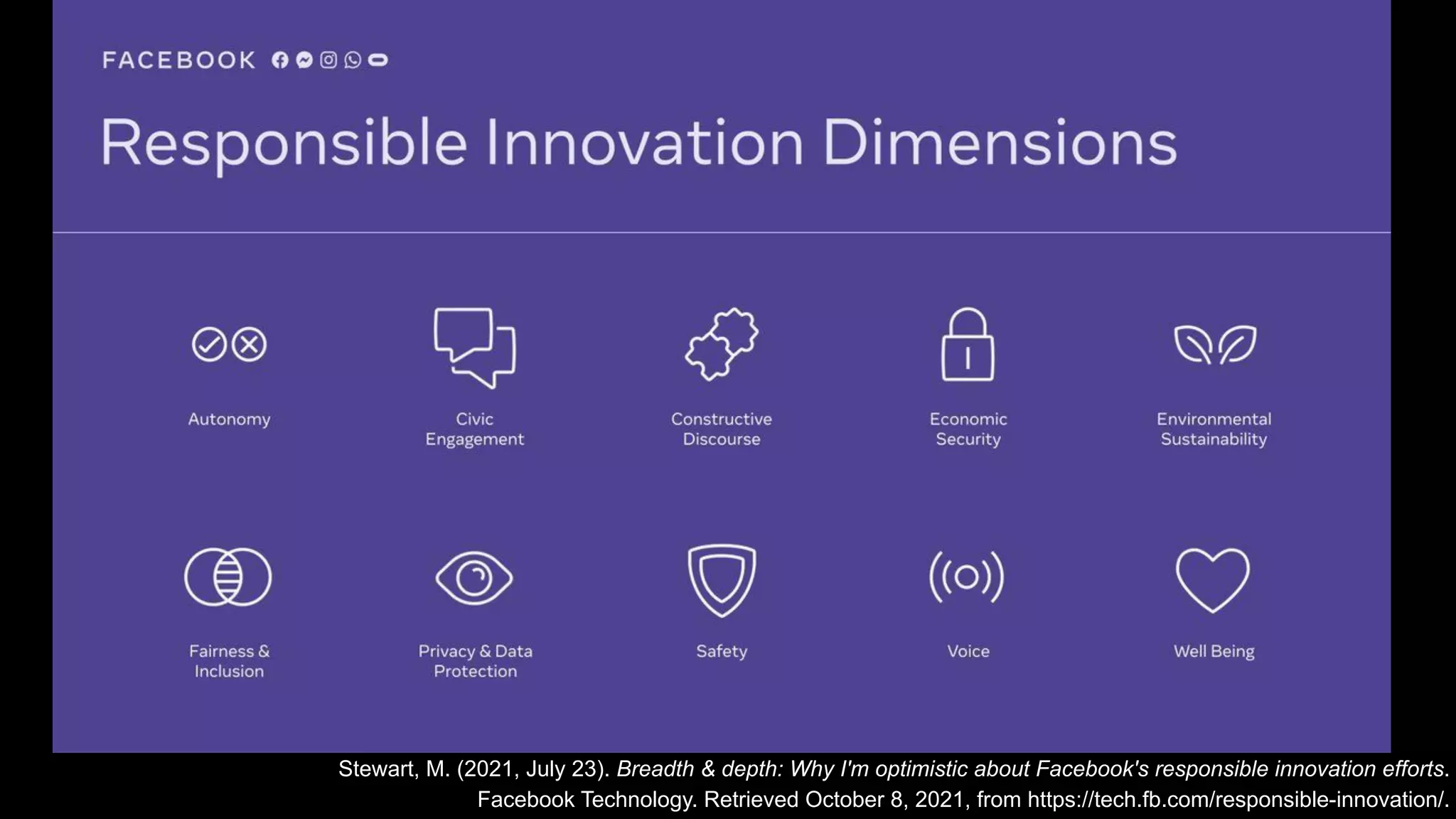 FACEBOOK

Responsible Innovation Dimensions

Autonomy

Civic Engagement

Constructive Discourse

Economic Security

Environmental Sustainability

Fairness & Inclusion

Privacy & Data Protection

Safety

Voice

Well Being

Stewart, M. (2021, July 23). Breadth & depth: Why I'm optimistic about Facebook's responsible innovation efforts. Facebook Technology. Retrieved October 8, 2021, from https://tech.fb.com/responsible-innovation/.